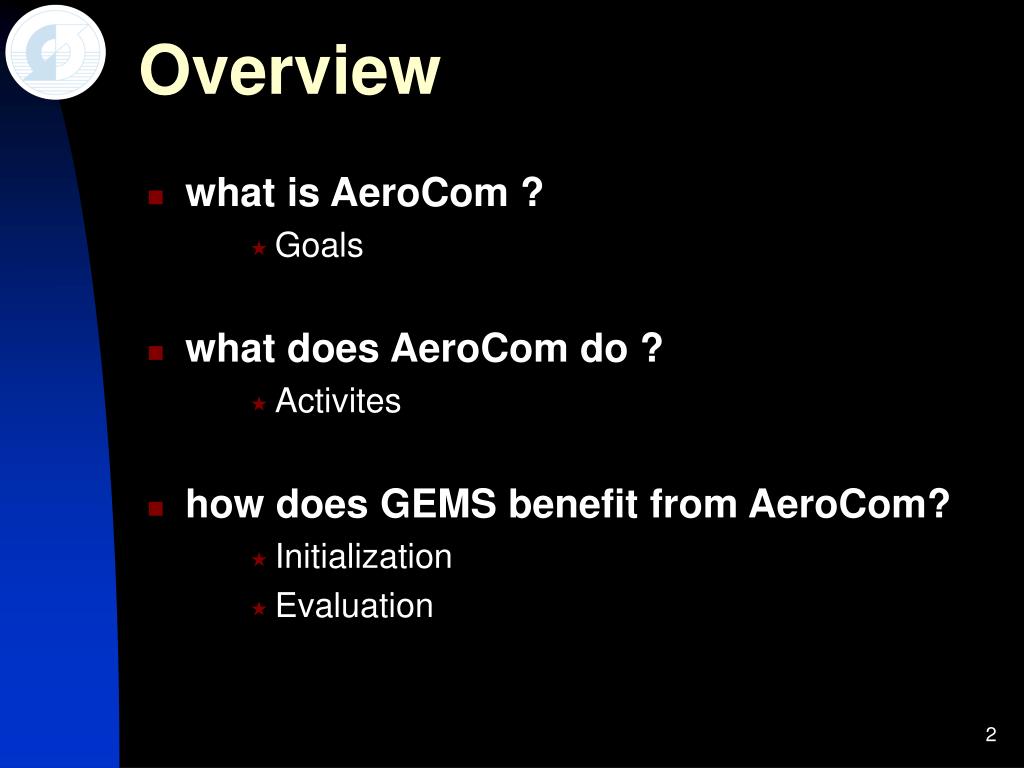 Overview

what is AeroCom ?

Goals

what does AeroCom do ?

Activites

how does GEMS benefit from AeroCom?

Initialization

Evaluation

2